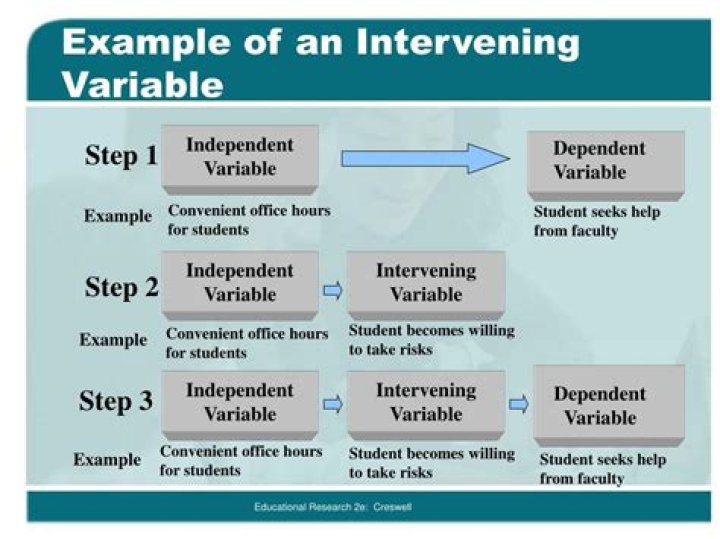 Example of an Intervening Variable

Step 1
Independent Variable
Dependent Variable
Example
Convenient office hours for students
Student seeks help from faculty

Step 2
Independent Variable
Intervening Variable
Example
Convenient office hours for students
Student becomes willing to take risks

Step 3
Independent Variable
Intervening Variable
Dependent Variable
Example
Convenient office hours for students
Student becomes willing to take risks
Student seeks help from faculty

Educational Research 2e: Creswell